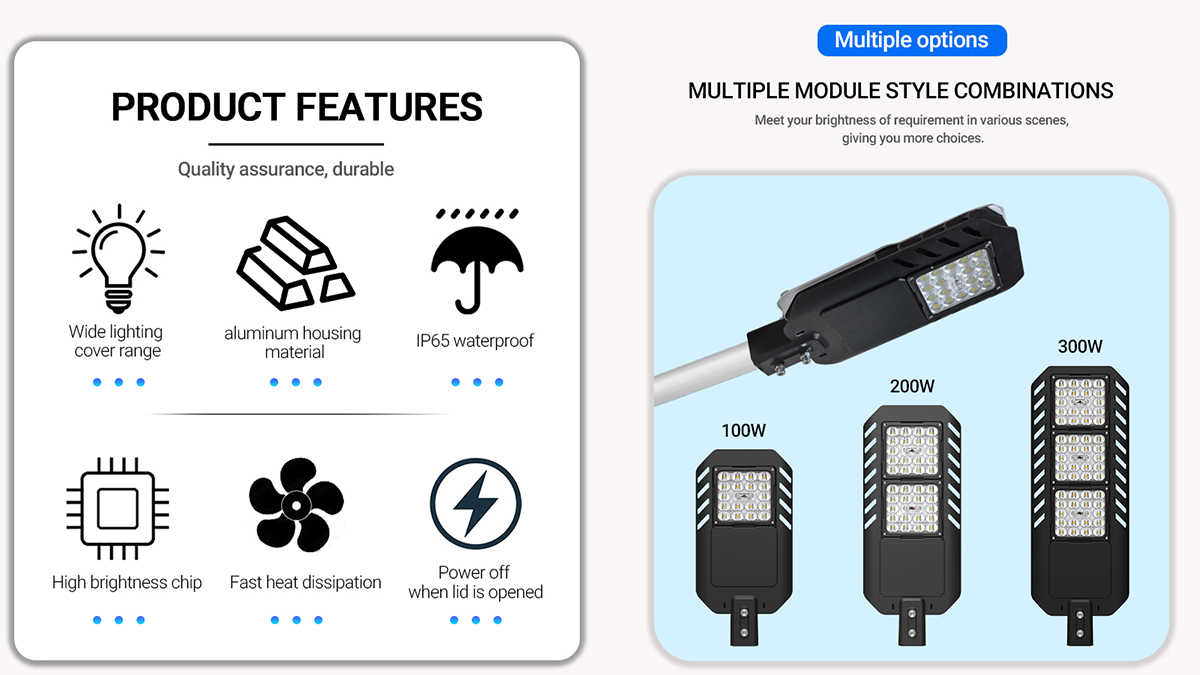 PRODUCT FEATURES

Quality assurance, durable

Wide lighting cover range

aluminum housing material

IP65 waterproof

High brightness chip

Fast heat dissipation

Power off when lid is opened

Multiple options

MULTIPLE MODULE STYLE COMBINATIONS

Meet your brightness of requirement in various scenes, giving you more choices.

100W

200W

300W